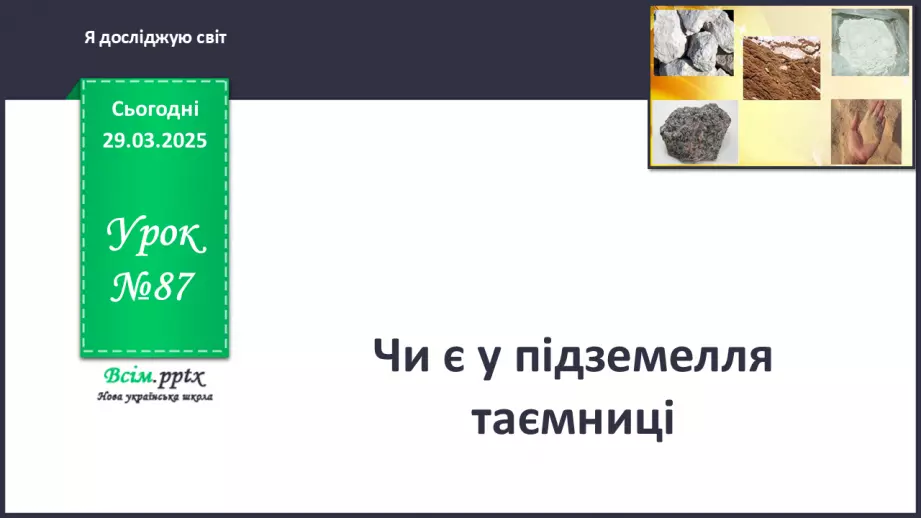 Я досліджую світ

Сьогодні
29.03.2025

Урок
№87

Всім.pptx
Нова українська школа

Чи є у підземелля таємниці